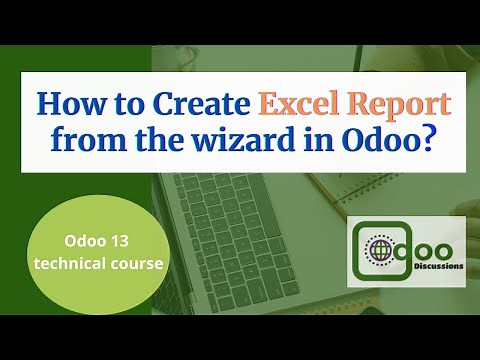 How to Create Excel Report from the wizard in Odoo?

Odoo 13 technical course

Odoo Discussions